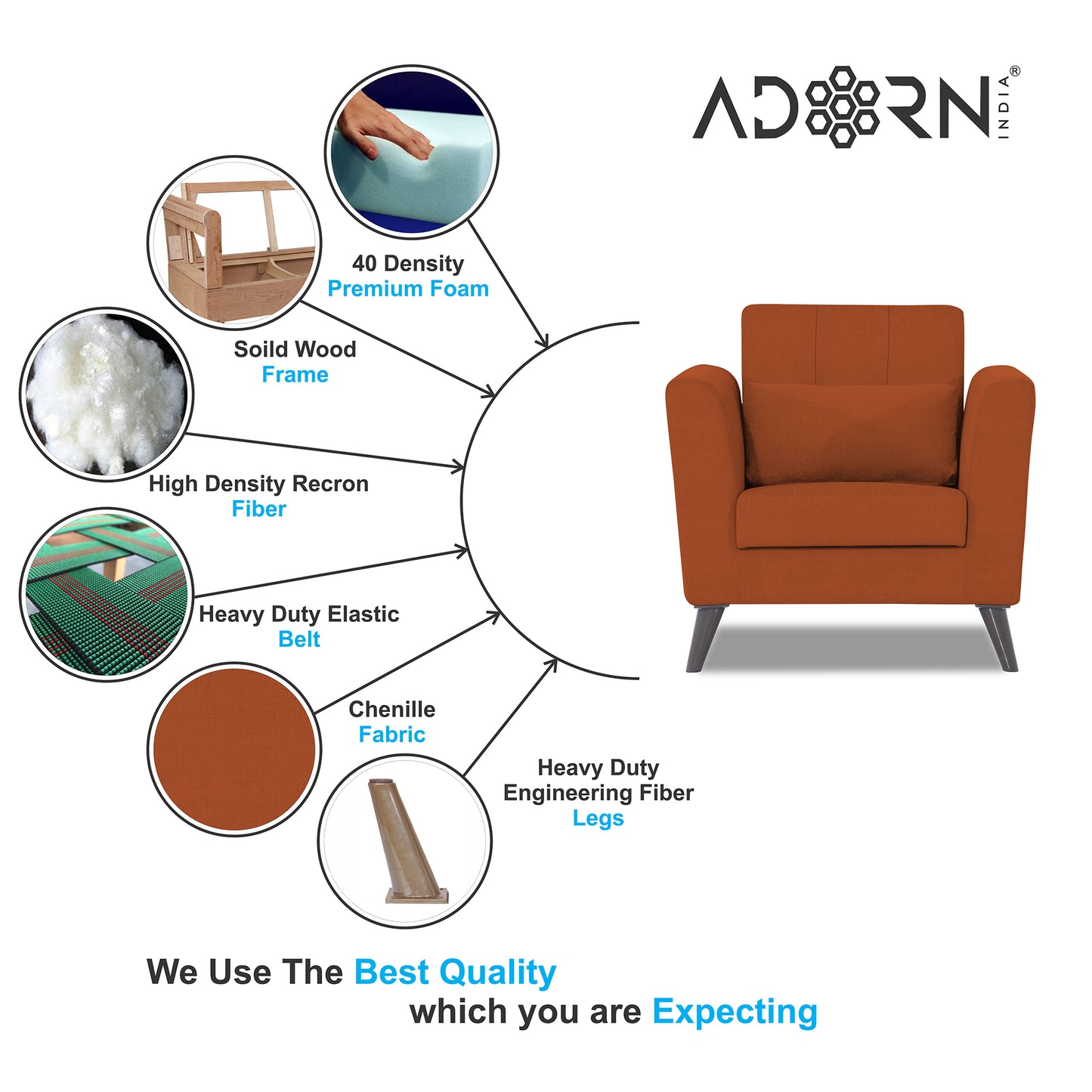 ADORN INDIA®

40 Density
Premium Foam

Soild Wood
Frame

High Density Recron
Fiber

Heavy Duty Elastic
Belt

Chenille
Fabric

Heavy Duty
Engineering Fiber
Legs

We Use The Best Quality
which you are Expecting